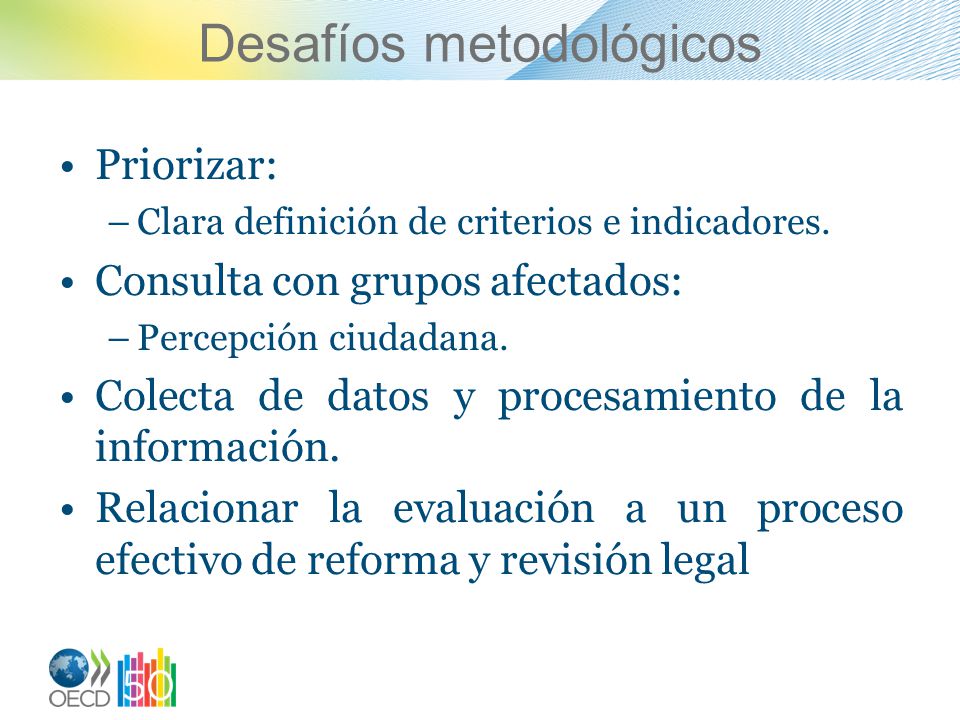 Desafíos metodológicos

• Priorizar:
– Clara definición de criterios e indicadores.

• Consulta con grupos afectados:
– Percepción ciudadana.

• Colecta de datos y procesamiento de la información.

• Relacionar la evaluación a un proceso efectivo de reforma y revisión legal

OECD 50